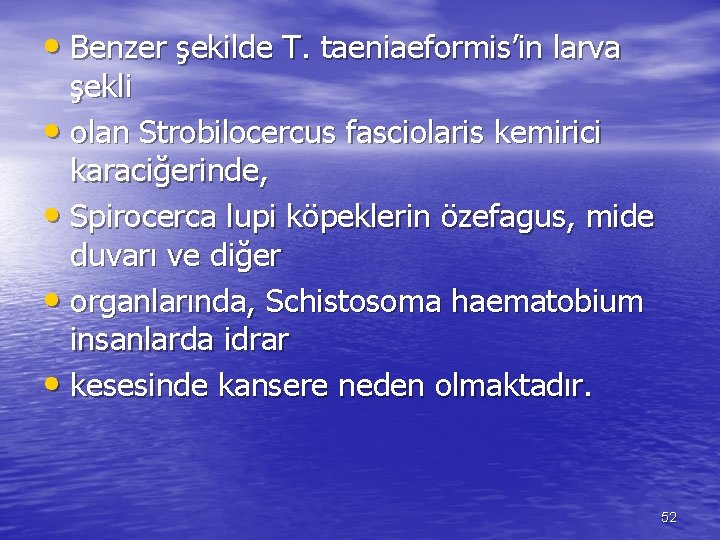 • Benzer şekilde T. taeniaeformis’in larva şekli
• olan Strobilocercus fasciolaris kemirici karaciğerinde,
• Spirocerca lupi köpeklerin özefagus, mide duvarı ve diğer
• organlarında, Schistosoma haematobium insanlarda idrar
• kesesinde kansere neden olmaktadır.

52